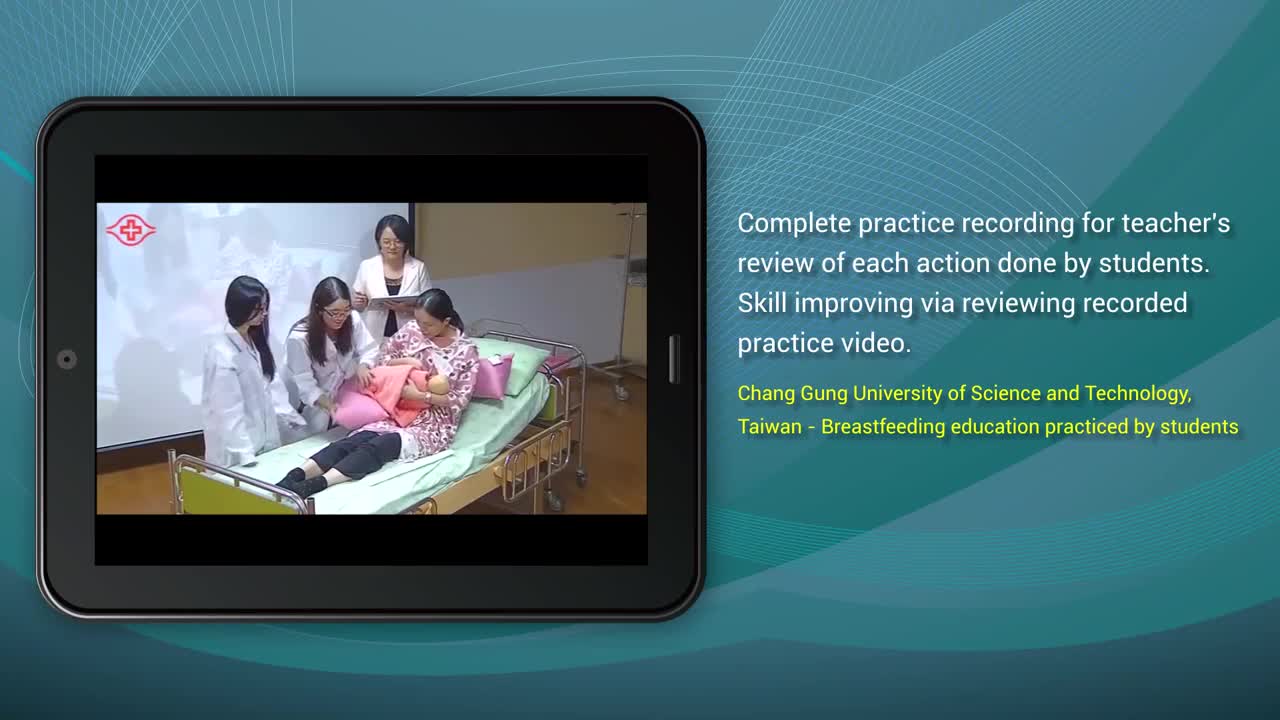 Complete practice recording for teacher's review of each action done by students. Skill improving via reviewing recorded practice video.

Chang Gung University of Science and Technology, Taiwan - Breastfeeding education practiced by students